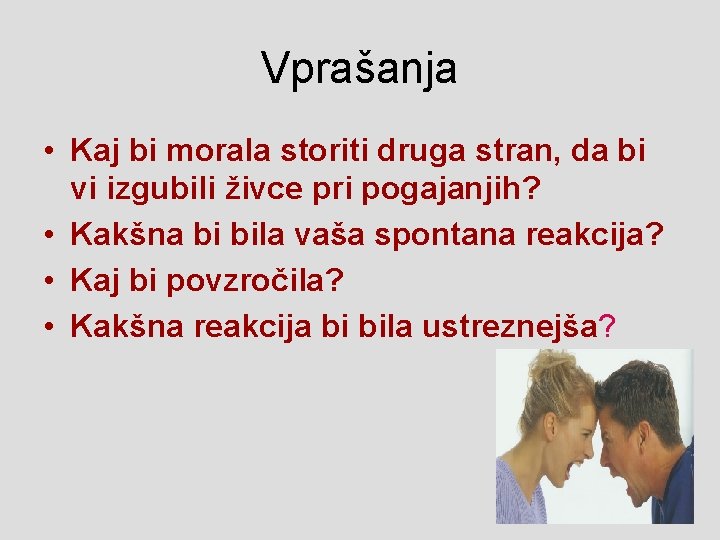 Vprašanja

• Kaj bi morala storiti druga stran, da bi vi izgubili živce pri pogajanjih?
• Kakšna bi bila vaša spontana reakcija?
• Kaj bi povzročila?
• Kakšna reakcija bi bila ustreznejša?